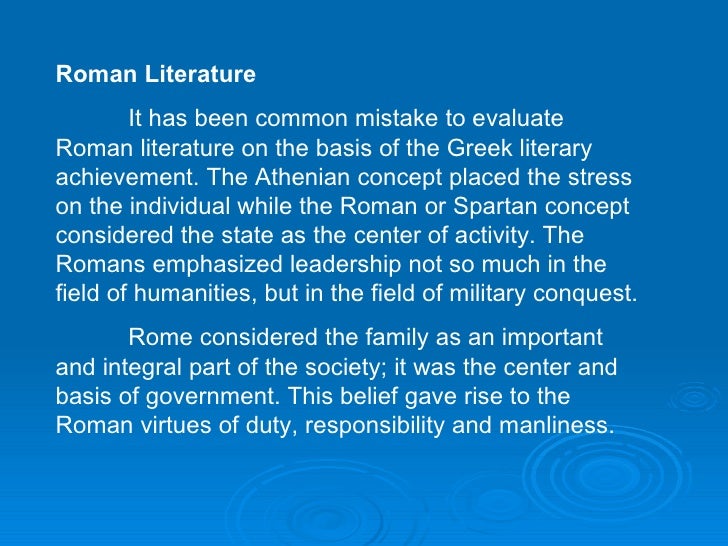 Roman Literature

It has been common mistake to evaluate Roman literature on the basis of the Greek literary achievement. The Athenian concept placed the stress on the individual while the Roman or Spartan concept considered the state as the center of activity. The Romans emphasized leadership not so much in the field of humanities, but in the field of military conquest.

Rome considered the family as an important and integral part of the society; it was the center and basis of government. This belief gave rise to the Roman virtues of duty, responsibility and manliness.